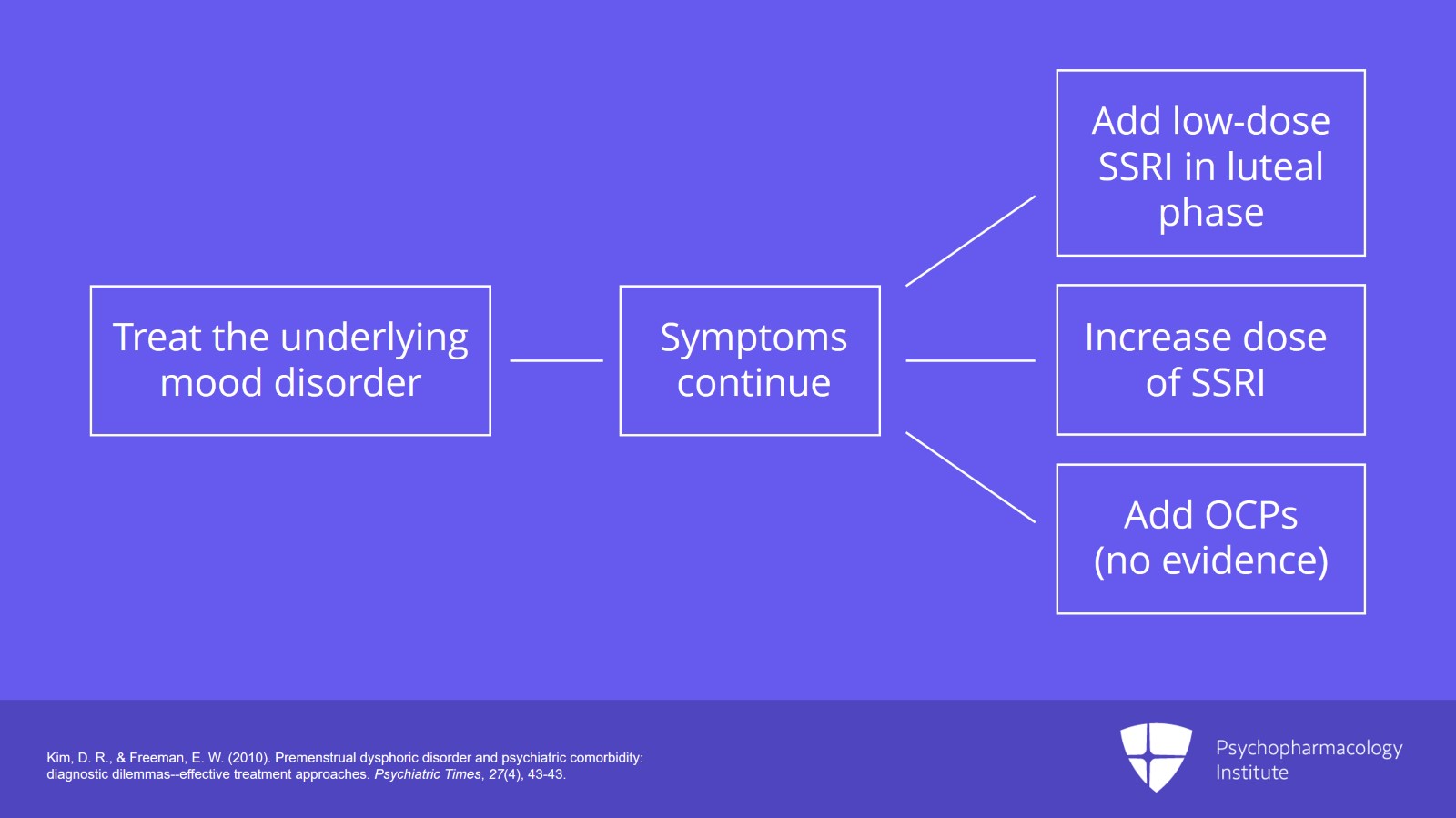 Treat the underlying mood disorder

Symptoms continue

Add low-dose SSRI in luteal phase

Increase dose of SSRI

Add OCPs (no evidence)

Kim, D. R., & Freeman, E. W. (2010). Premenstrual dysphoric disorder and psychiatric comorbidity: diagnostic dilemmas--effective treatment approaches. Psychiatric Times, 27(4), 43-43.

Psychopharmacology Institute